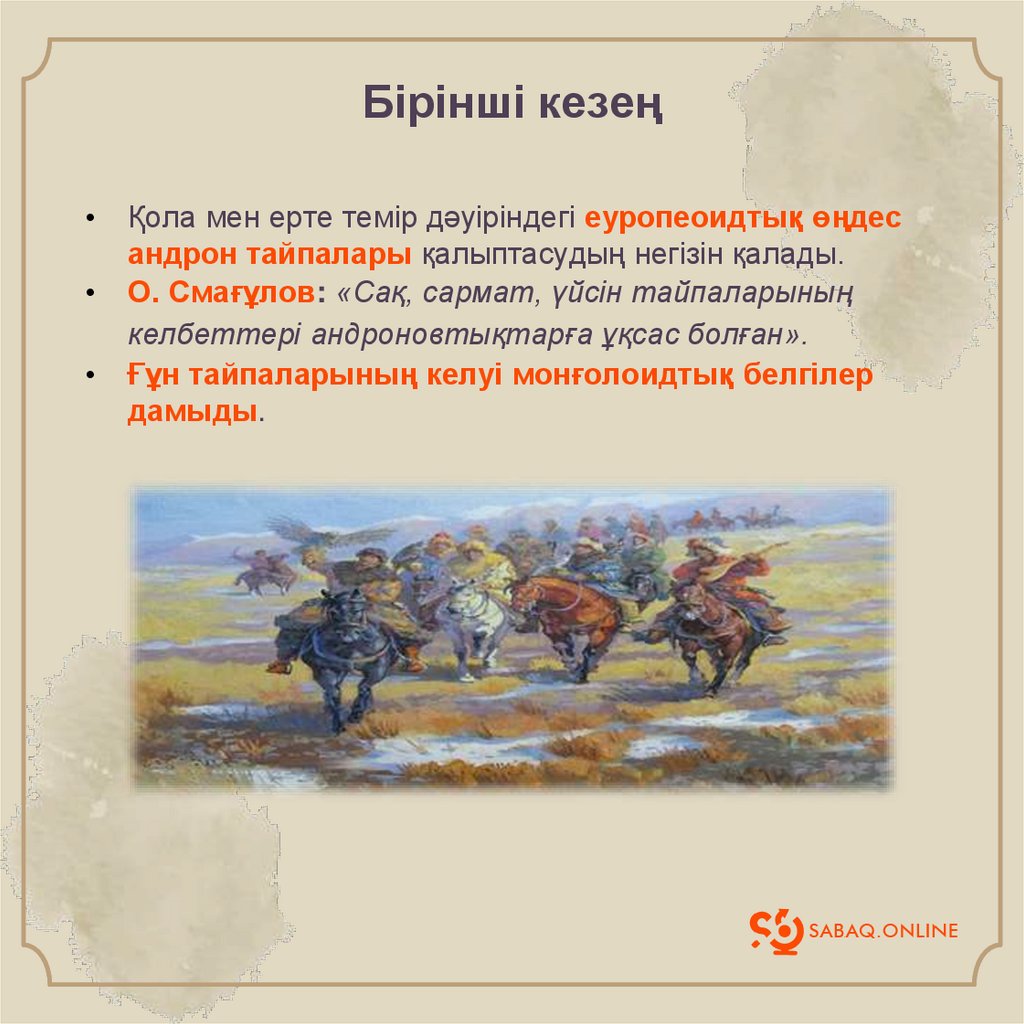 Бірінші кезең

• Қола мен ерте темір дәуіріндегі еуропеоидтық өңдес андрон тайпалары қалыптасудың негізін қалады.
• О. Смағұлов: «Сақ, сармат, үйсін тайпаларының келбеттері андроновтықтарға ұқсас болған».
• Ғұн тайпаларының келуі монғолоидтық белгілер дамыды.

SABAQ.ONLINE